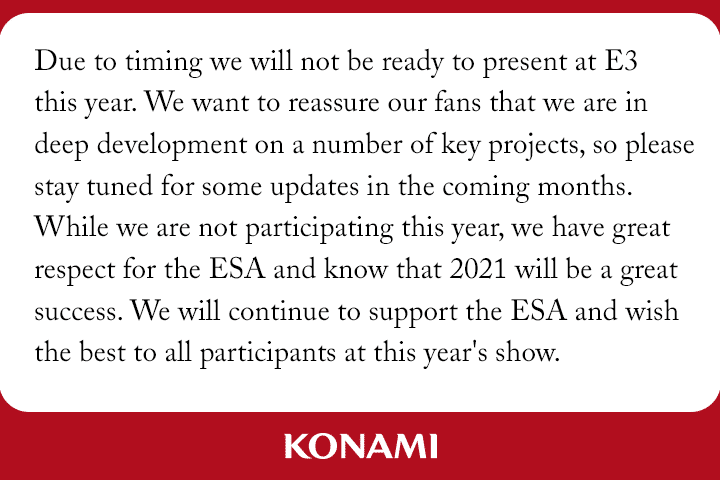 Due to timing we will not be ready to present at E3 this year. We want to reassure our fans that we are in deep development on a number of key projects, so please stay tuned for some updates in the coming months. While we are not participating this year, we have great respect for the ESA and know that 2021 will be a great success. We will continue to support the ESA and wish the best to all participants at this year's show.

KONAMI